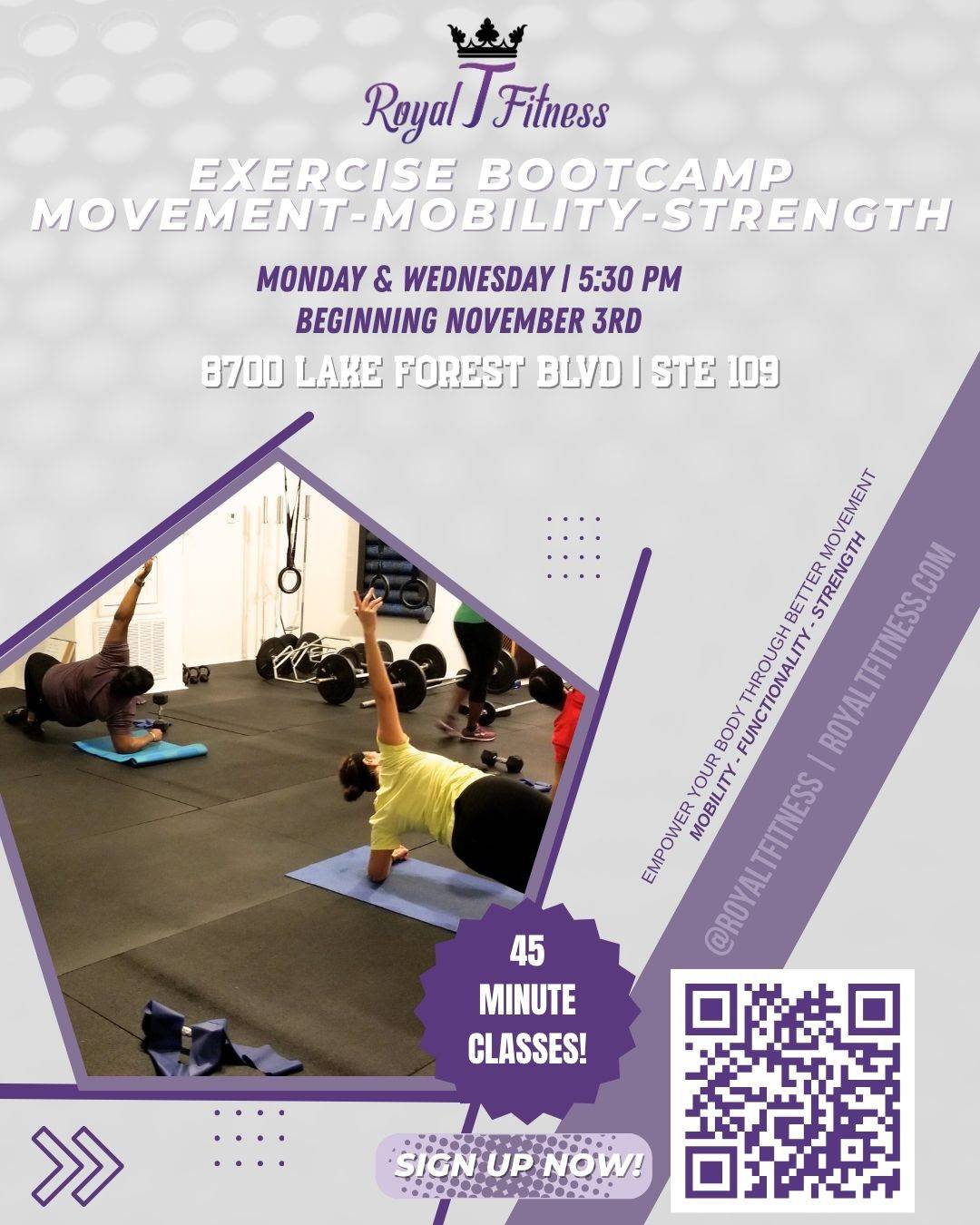 Royal T Fitness

EXERCISE BOOTCAMP
MOVEMENT-MOBILITY-STRENGTH

MONDAY & WEDNESDAY | 5:30 PM
BEGINNING NOVEMBER 3RD

8700 LAKE FOREST BLVD | STE 109

EMPOWER YOUR BODY THROUGH BETTER MOVEMENT
MOBILITY - FUNCTIONALITY - STRENGTH

@ROYALTFITNESS | ROYALTFITNESS.COM

45 MINUTE CLASSES!

SIGN UP NOW!